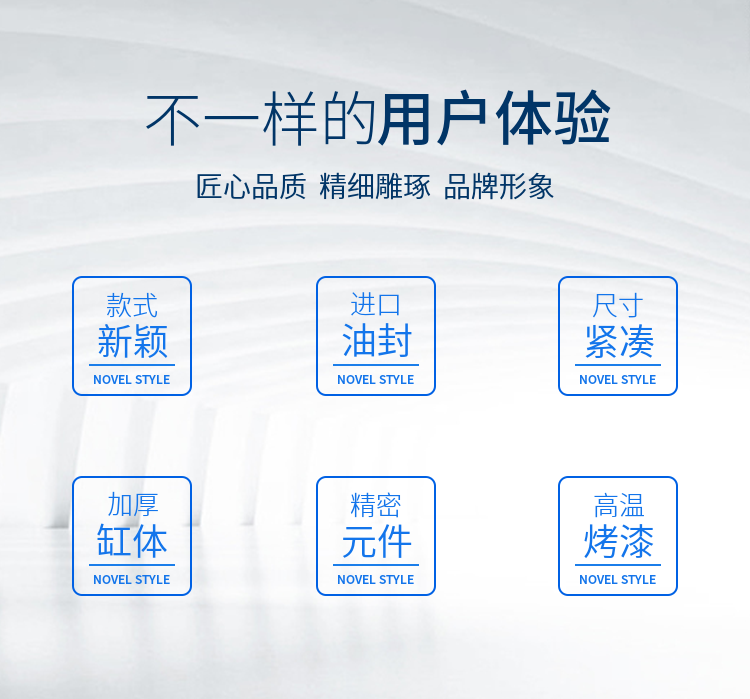 不一样的用户体验

匠心品质 精细雕琢 品牌形象

款式
新颖
NOVEL STYLE

进口
油封
NOVEL STYLE

尺寸
紧凑
NOVEL STYLE

加厚
缸体
NOVEL STYLE

精密
元件
NOVEL STYLE

高温
烤漆
NOVEL STYLE